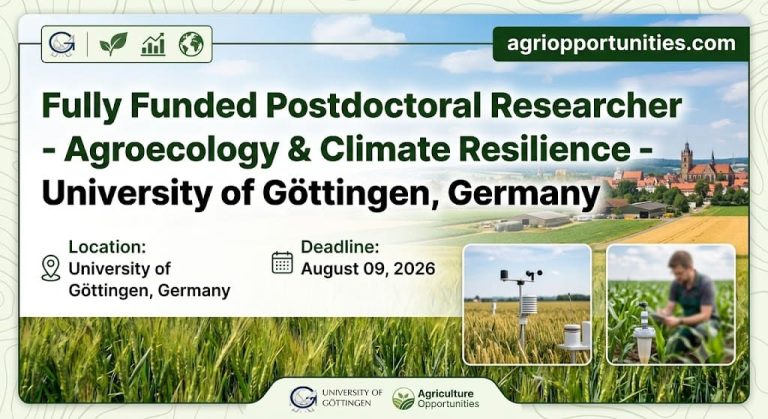 agriopportunities.com

Fully Funded Postdoctoral Researcher - Agroecology & Climate Resilience - University of Göttingen, Germany

Location: University of Göttingen, Germany

Deadline: August 09, 2026

UNIVERSITY OF GÖTTINGEN

Agriculture Opportunities